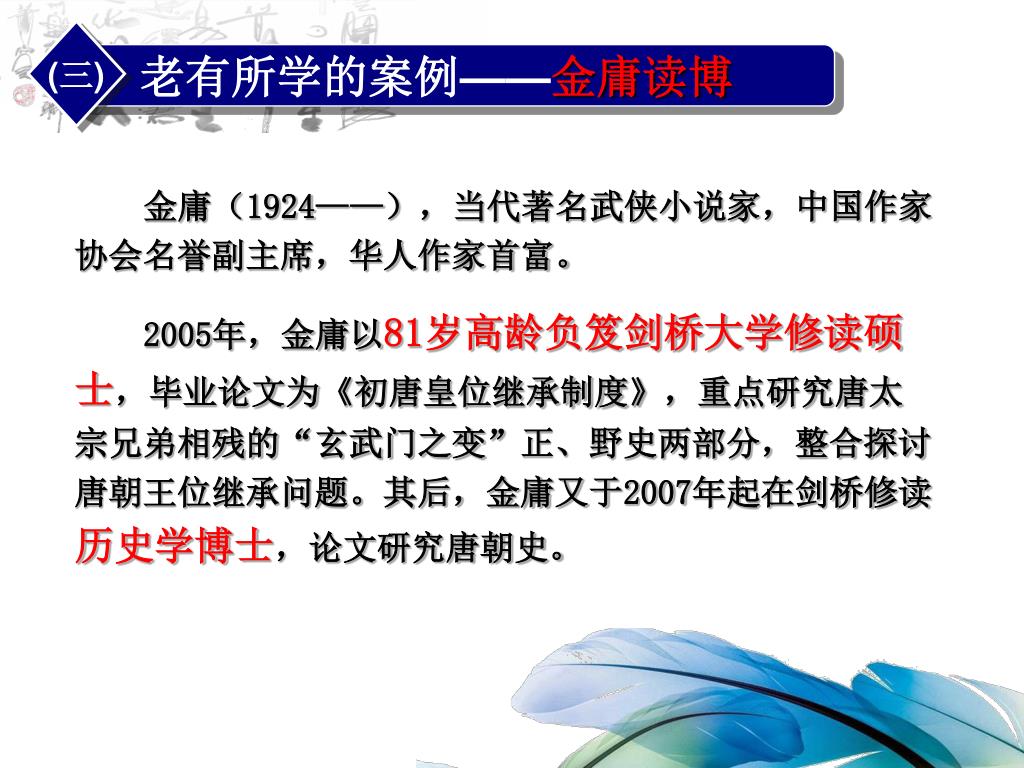 (三) 老有所学的案例——金庸读博

金庸（1924——），当代著名武侠小说家，中国作家协会名誉副主席，华人作家首富。

2005年，金庸以81岁高龄负笈剑桥大学修读硕士，毕业论文为《初唐皇位继承制度》，重点研究唐太宗兄弟相残的“玄武门之变”正、野史两部分，整合探讨唐朝王位继承问题。其后，金庸又于2007年起在剑桥修读历史学博士，论文研究唐朝史。